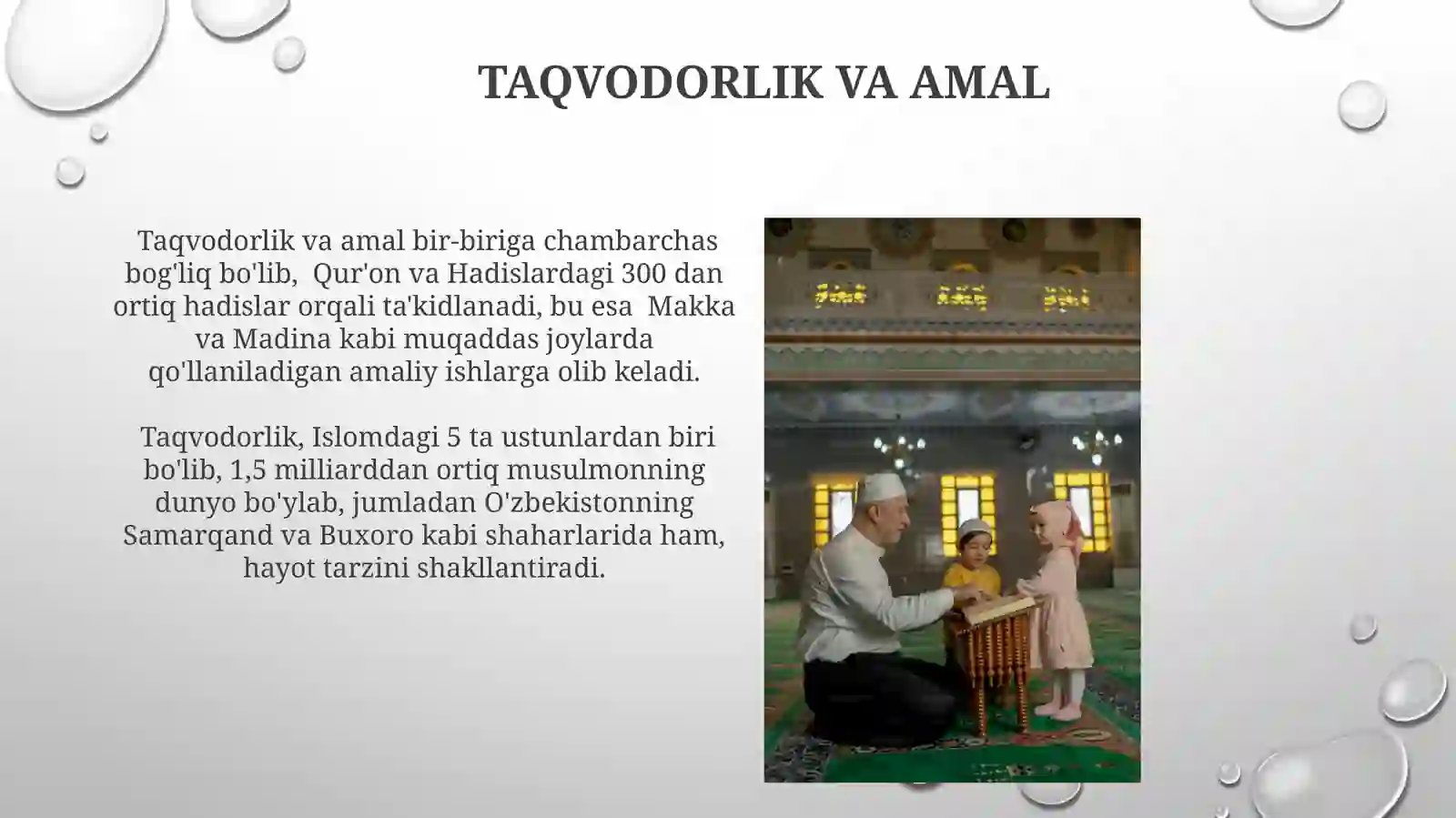 TAQVODORLIK VA AMAL

Taqvodorlik va amal bir-biriga chambarchas bog'liq bo'lib, Qur'on va Hadislardagi 300 dan ortiq hadislar orqali ta'kidlanadi, bu esa Makka va Madina kabi muqaddas joylarda qo'llaniladigan amaliy ishlarga olib keladi.

Taqvodorlik, Islomdagi 5 ta ustunlardan biri bo'lib, 1,5 milliarddan ortiq musulmonning dunyo bo'ylab, jumladan O'zbekistonning Samarqand va Buxoro kabi shaharlarida ham, hayot tarzini shakllantiradi.